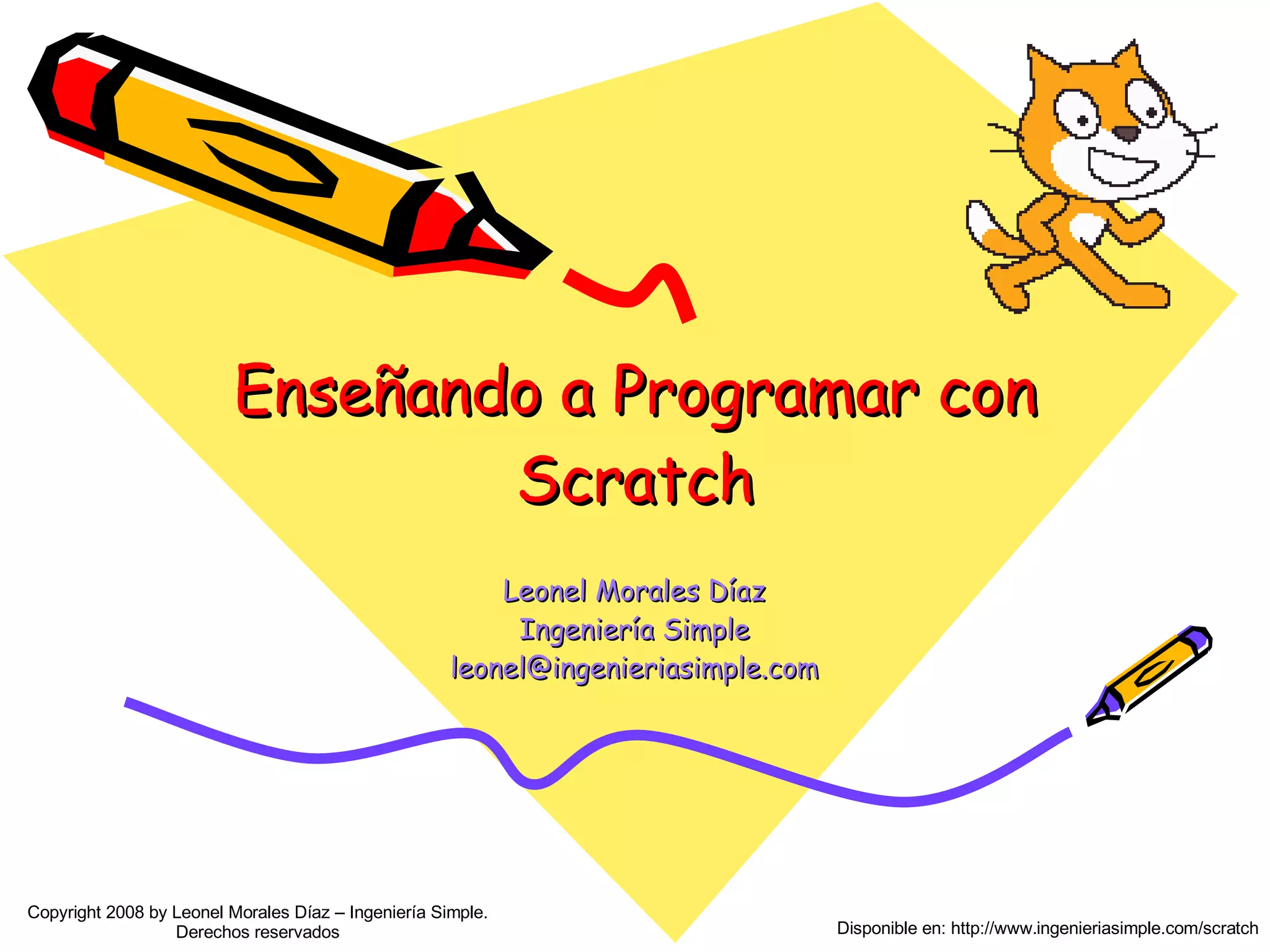 Enseñando a Programar con Scratch

Leonel Morales Díaz
Ingeniería Simple
leonel@ingenieriasimple.com

Copyright 2008 by Leonel Morales Díaz – Ingeniería Simple.
Derechos reservados

Disponible en: http://www.ingenieriasimple.com/scratch